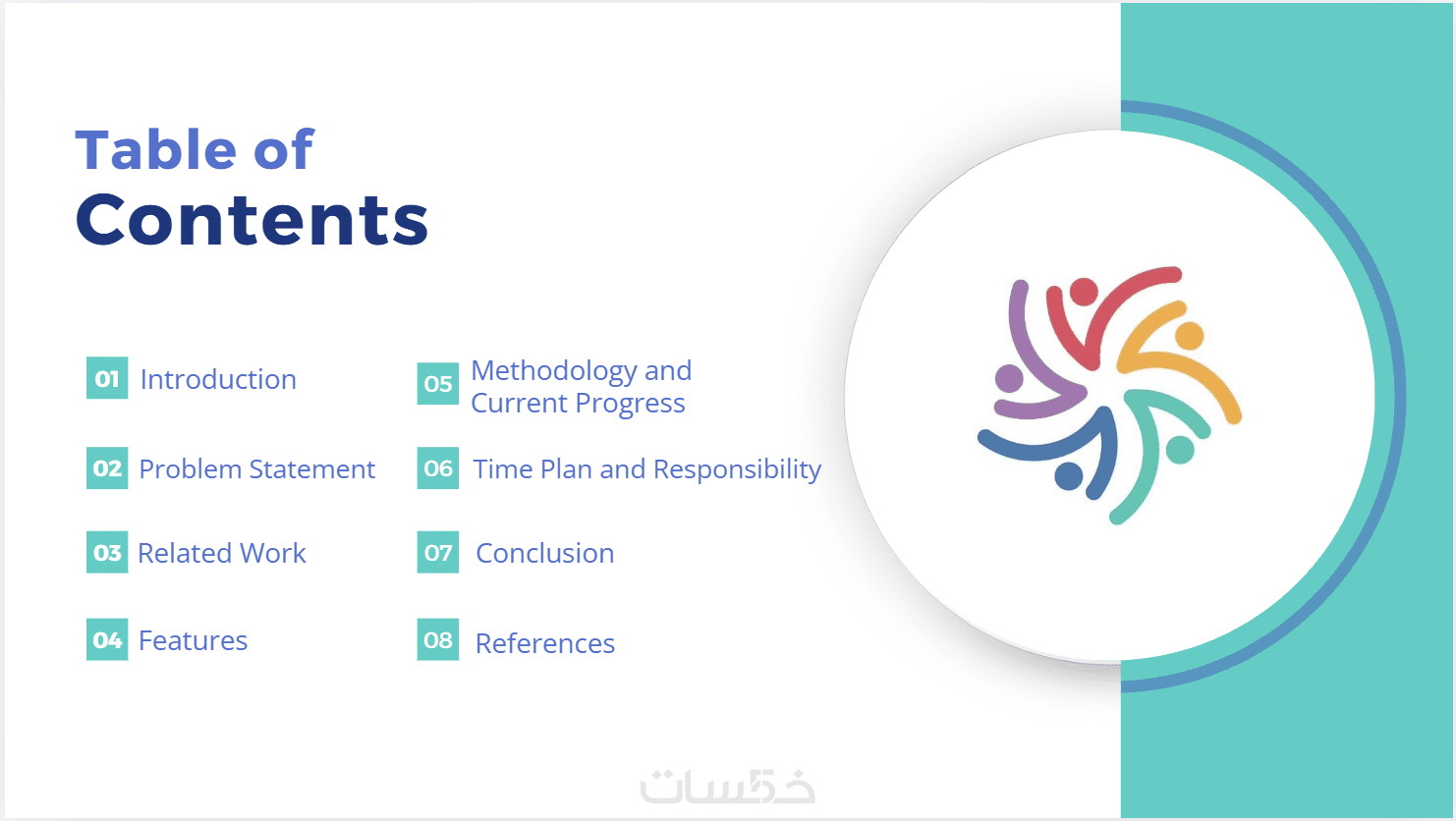 Table of
Contents

01 Introduction

02 Problem Statement

03 Related Work

04 Features

05 Methodology and Current Progress

06 Time Plan and Responsibility

07 Conclusion

08 References

خمسات